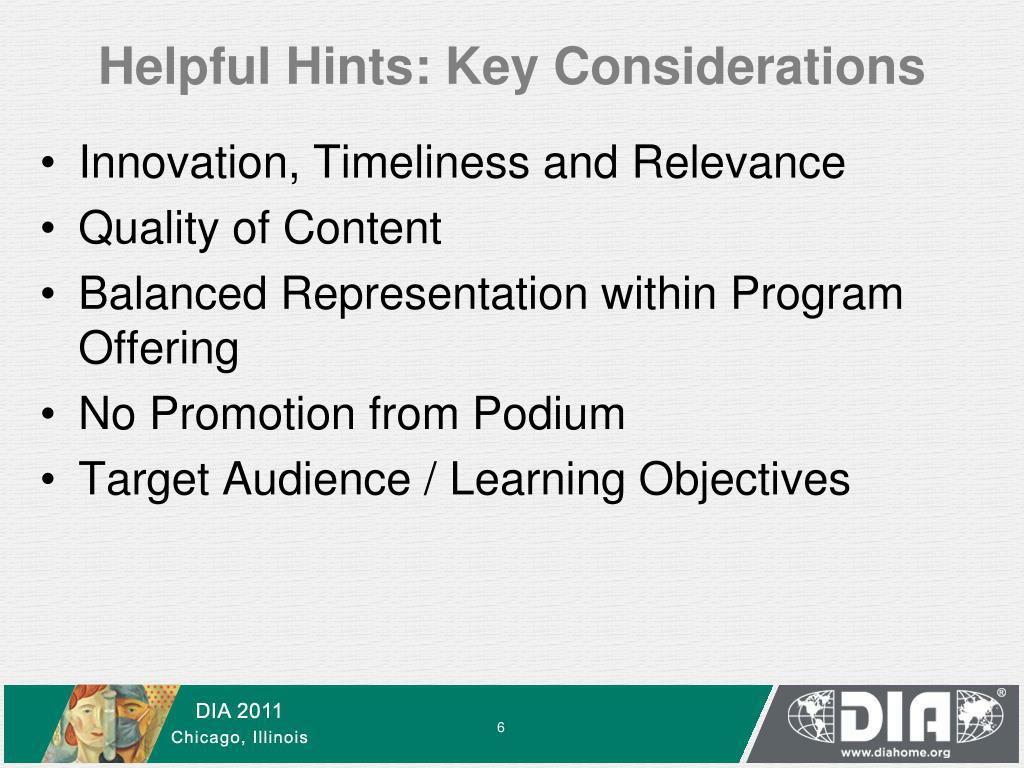 Helpful Hints: Key Considerations

• Innovation, Timeliness and Relevance
• Quality of Content
• Balanced Representation within Program Offering
• No Promotion from Podium
• Target Audience / Learning Objectives

DIA 2011
Chicago, Illinois

6

DIA®
www.diahome.org